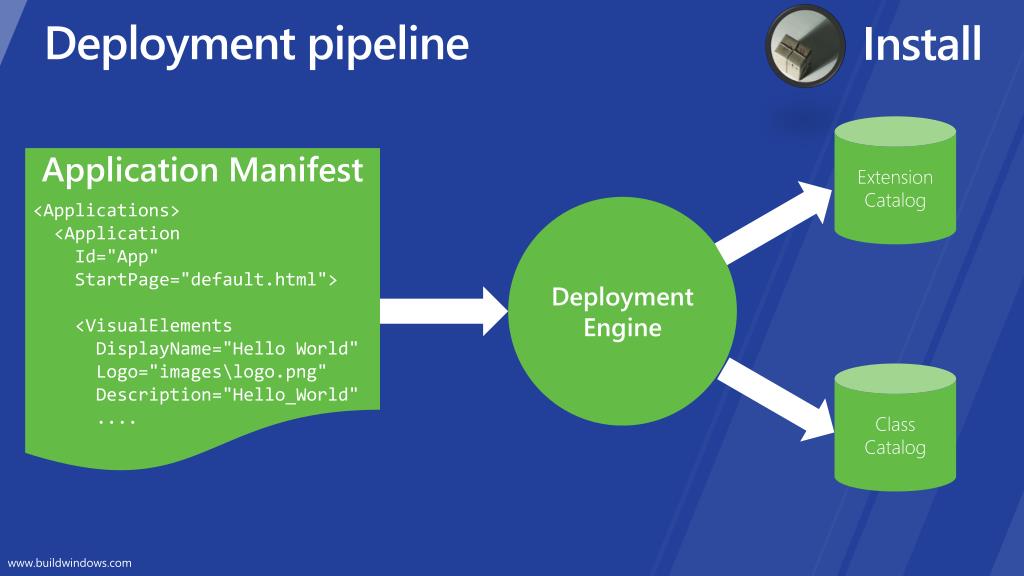 Deployment pipeline

Install

Application Manifest
<Applications>
  <Application
    Id="App"
    StartPage="default.html">

    <VisualElements
      DisplayName="Hello World"
      Logo="images\logo.png"
      Description="Hello_World"
      ....

Deployment Engine

Extension Catalog

Class Catalog

www.buildwindows.com